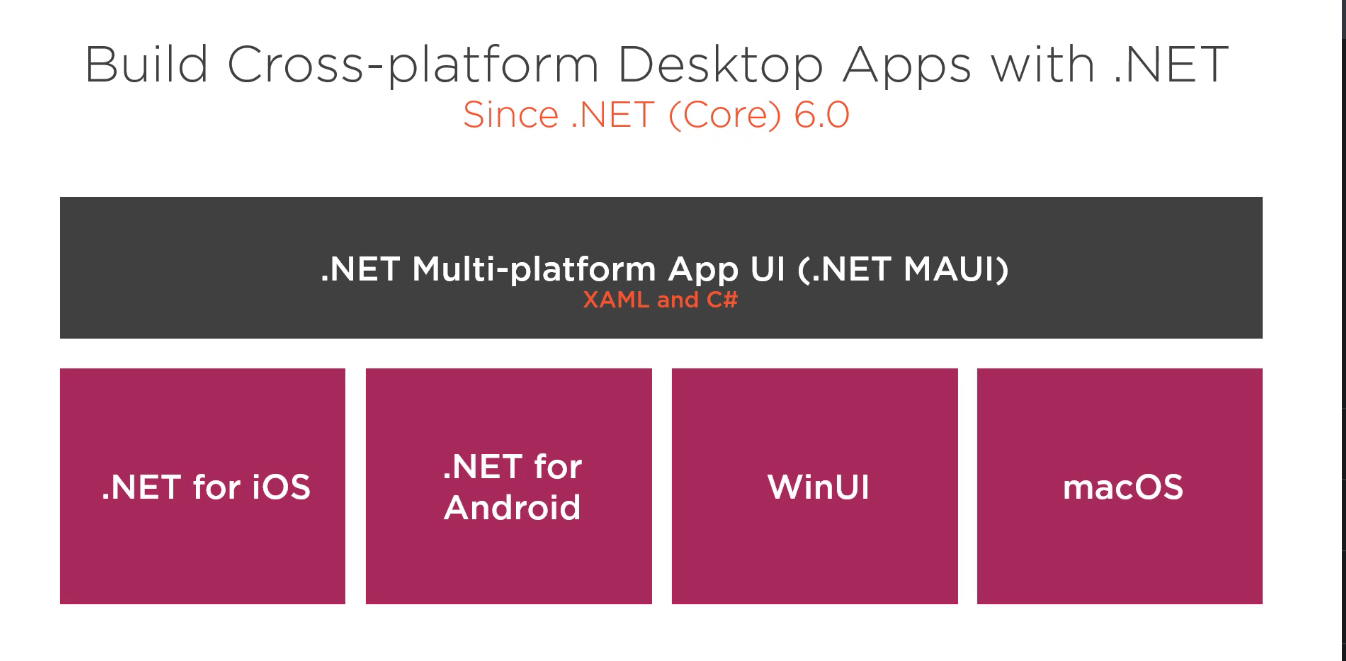 Build Cross-platform Desktop Apps with .NET
Since .NET (Core) 6.0

.NET Multi-platform App UI (.NET MAUI)
XAML and C#

.NET for iOS

.NET for Android

WinUI

macOS